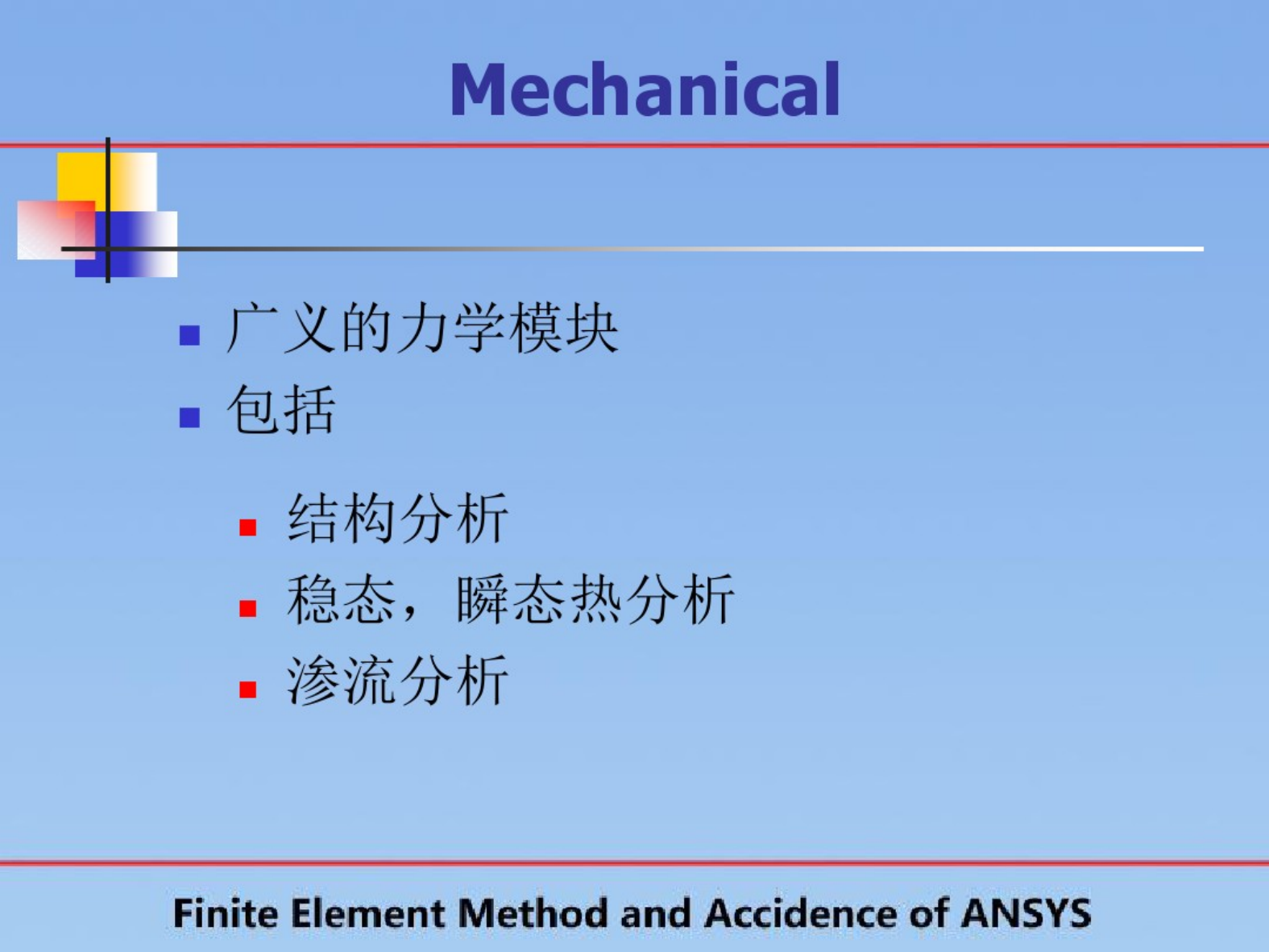 Mechanical

广义的力学模块
包括

结构分析
稳态，瞬态热分析
渗流分析

Finite Element Method and Accidence of ANSYS